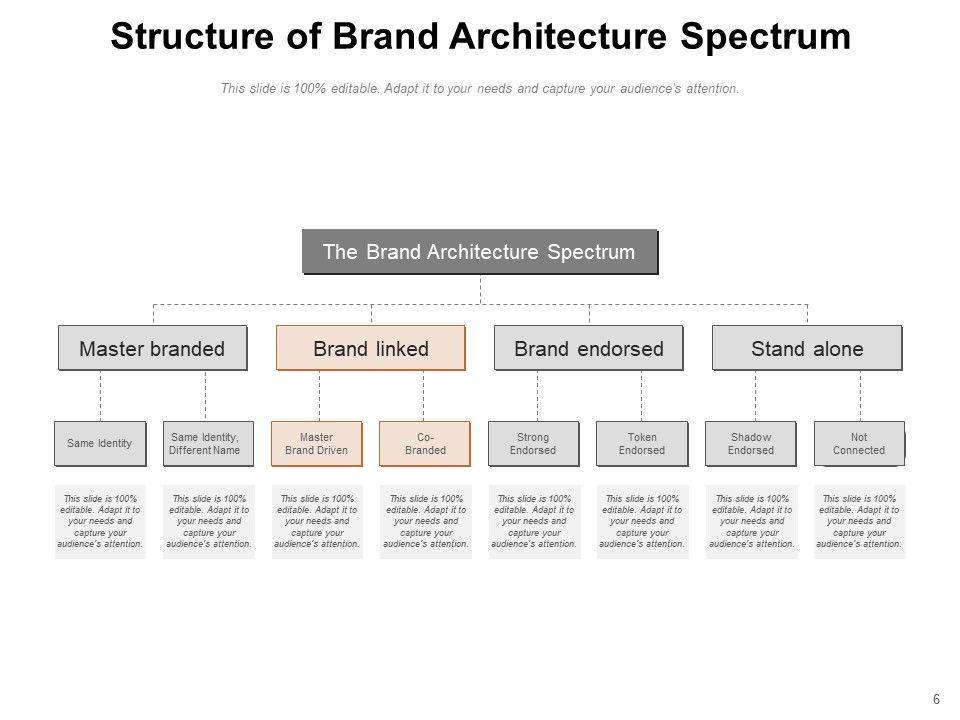 Structure of Brand Architecture Spectrum

This slide is 100% editable. Adapt it to your needs and capture your audience's attention.

The Brand Architecture Spectrum

Master branded

Brand linked

Brand endorsed

Stand alone

Same Identity

Same Identity, Different Name

Master Brand Driven

Co-Branded

Strong Endorsed

Token Endorsed

Shadow Endorsed

Not Connected

This slide is 100% editable. Adapt it to your needs and capture your audience's attention.

This slide is 100% editable. Adapt it to your needs and capture your audience's attention.

This slide is 100% editable. Adapt it to your needs and capture your audience's attention.

This slide is 100% editable. Adapt it to your needs and capture your audience's attention.

This slide is 100% editable. Adapt it to your needs and capture your audience's attention.

This slide is 100% editable. Adapt it to your needs and capture your audience's attention.

This slide is 100% editable. Adapt it to your needs and capture your audience's attention.

This slide is 100% editable. Adapt it to your needs and capture your audience's attention.

6